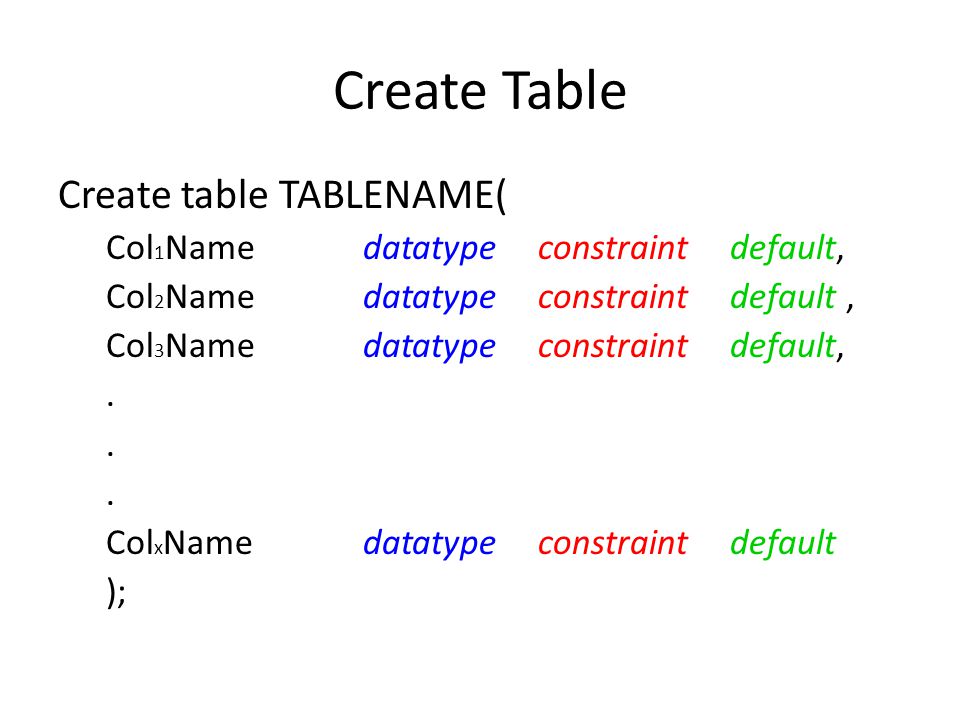 Create Table

Create table TABLENAME(

Col$_1$Name datatype constraint default,

Col$_2$Name datatype constraint default ,

Col$_3$Name datatype constraint default,

.

.

.

Col$_x$Name datatype constraint default

);